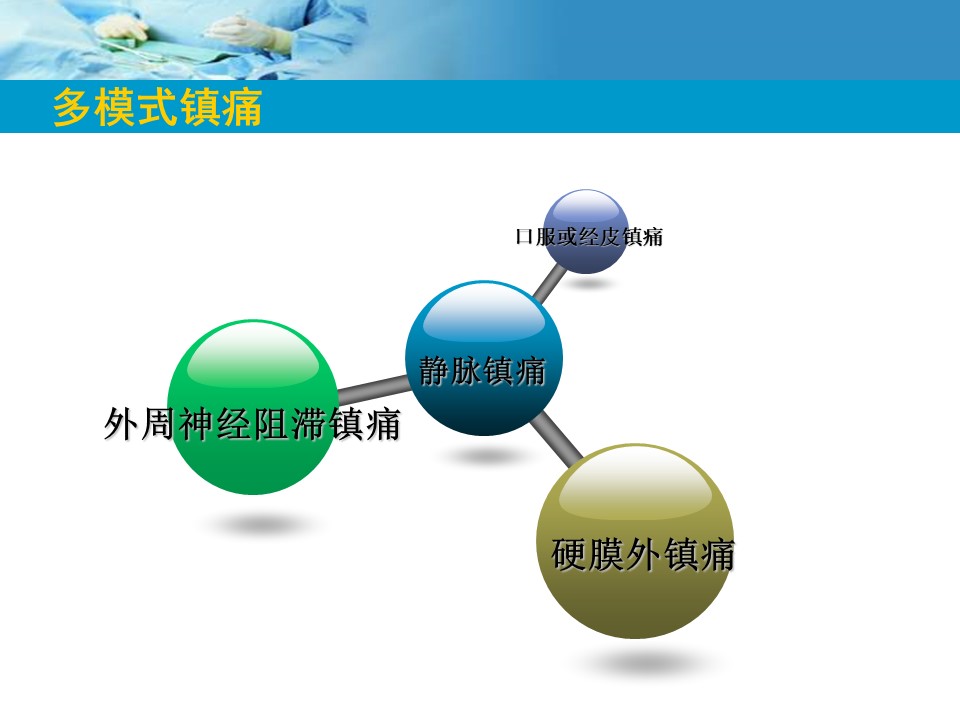 多模式镇痛

口服或经皮镇痛

静脉镇痛

外周神经阻滞镇痛

硬膜外镇痛